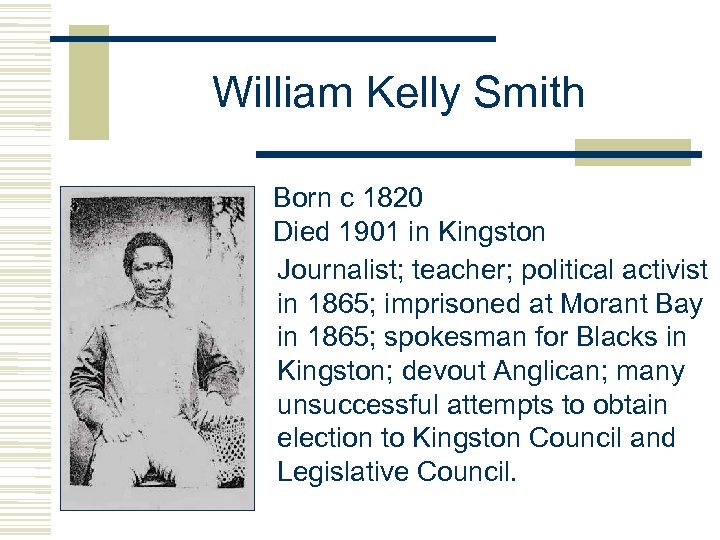 William Kelly Smith

Born c 1820
Died 1901 in Kingston

Journalist; teacher; political activist in 1865; imprisoned at Morant Bay in 1865; spokesman for Blacks in Kingston; devout Anglican; many unsuccessful attempts to obtain election to Kingston Council and Legislative Council.